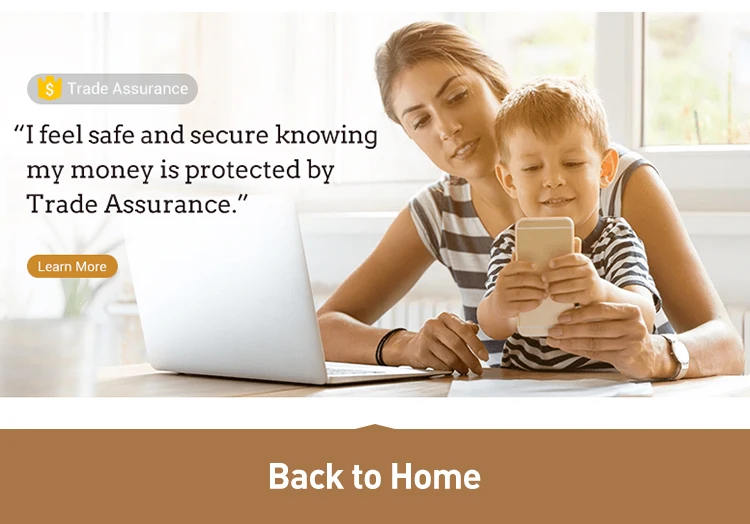 $ Trade Assurance

“I feel safe and secure knowing my money is protected by Trade Assurance.”

Learn More

Back to Home